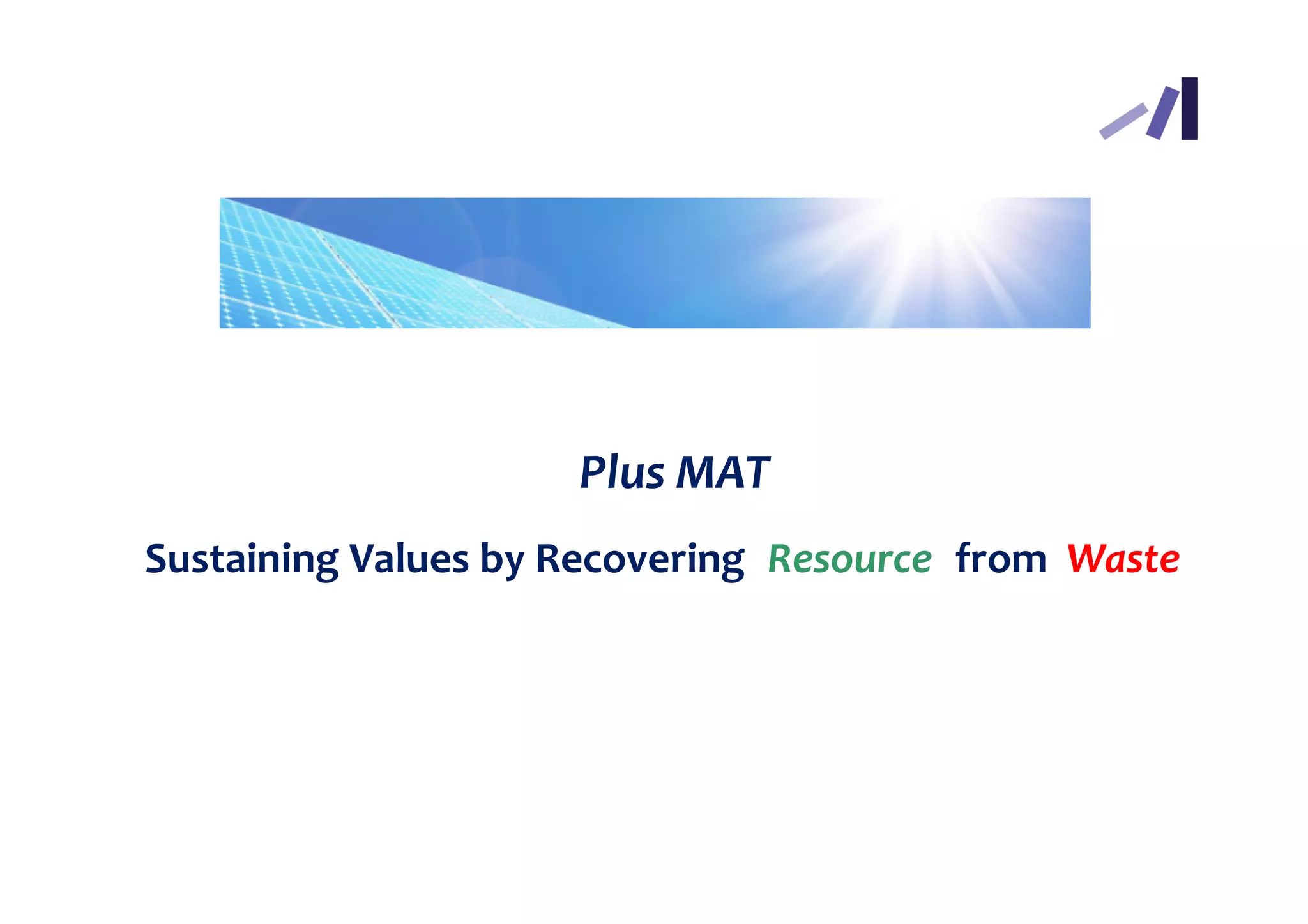 Plus MAT

Sustaining Values by Recovering Resource from Waste